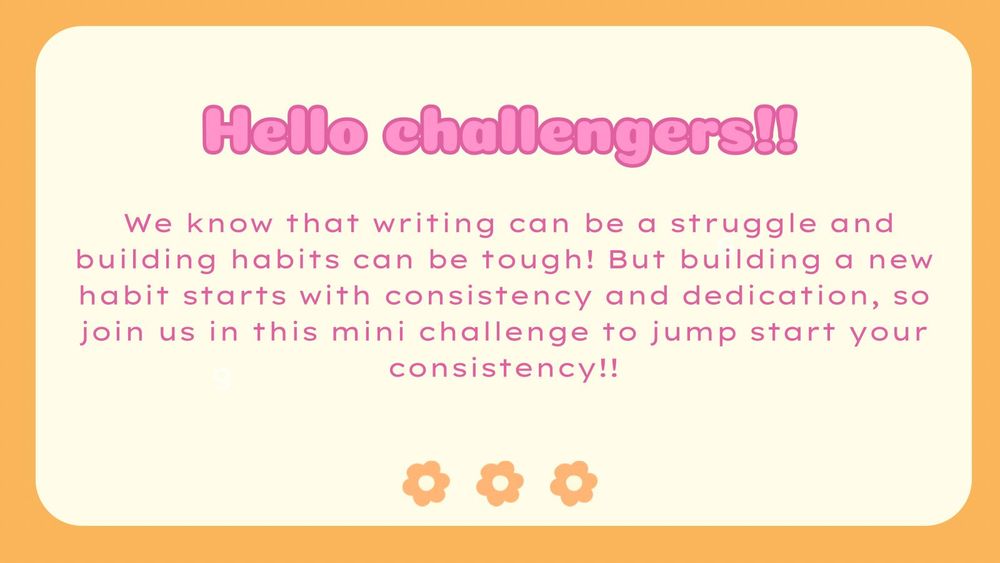 Hello challengers!!

We know that writing can be a struggle and building habits can be tough! But building a new habit starts with consistency and dedication, so join us in this mini challenge to jump start your consistency!!